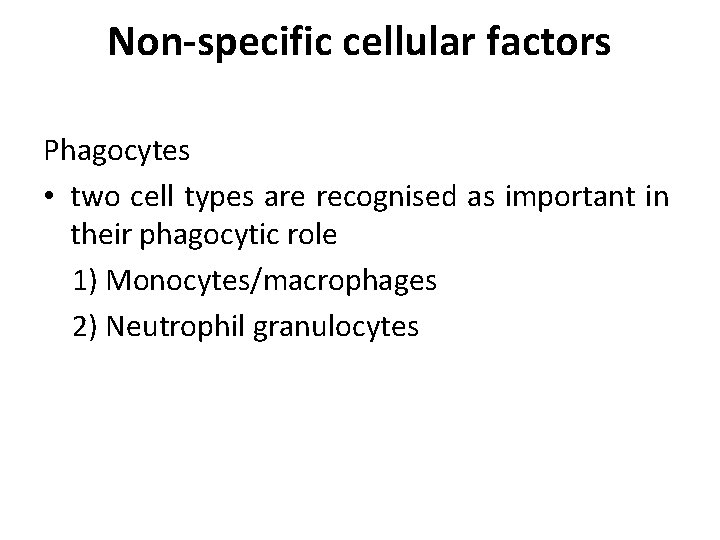 Non-specific cellular factors

Phagocytes

• two cell types are recognised as important in their phagocytic role

1) Monocytes/macrophages

2) Neutrophil granulocytes